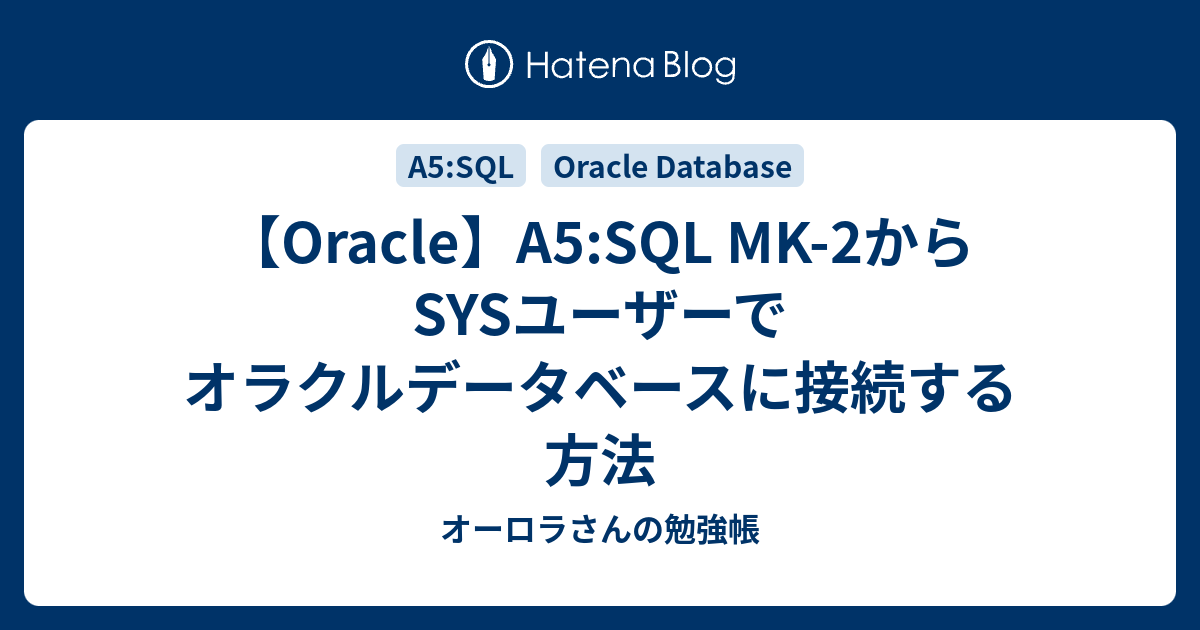 Hatena Blog

A5:SQL

Oracle Database

【Oracle】A5:SQL MK-2からSYSユーザーでオラクルデータベースに接続する方法

オーロラさんの勉強帳